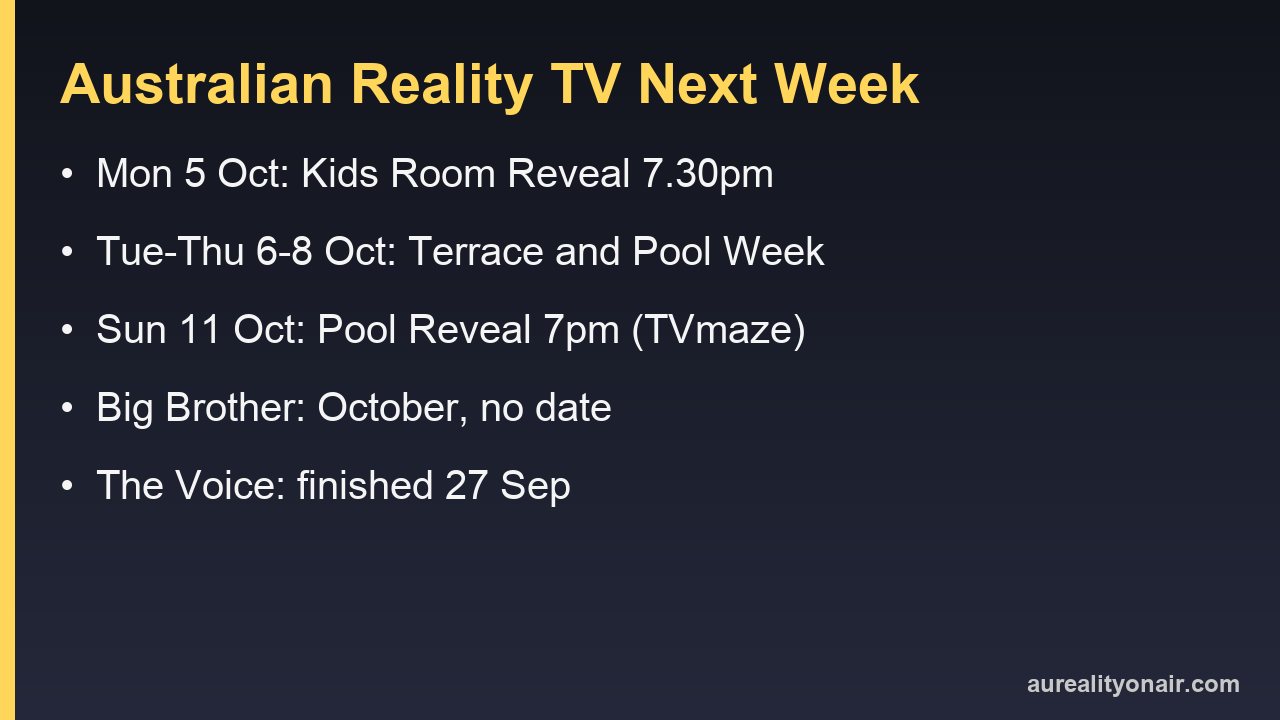 Australian Reality TV Next Week

• Mon 5 Oct: Kids Room Reveal 7.30pm

• Tue-Thu 6-8 Oct: Terrace and Pool Week

• Sun 11 Oct: Pool Reveal 7pm (TVmaze)

• Big Brother: October, no date

• The Voice: finished 27 Sep

aurealityonair.com